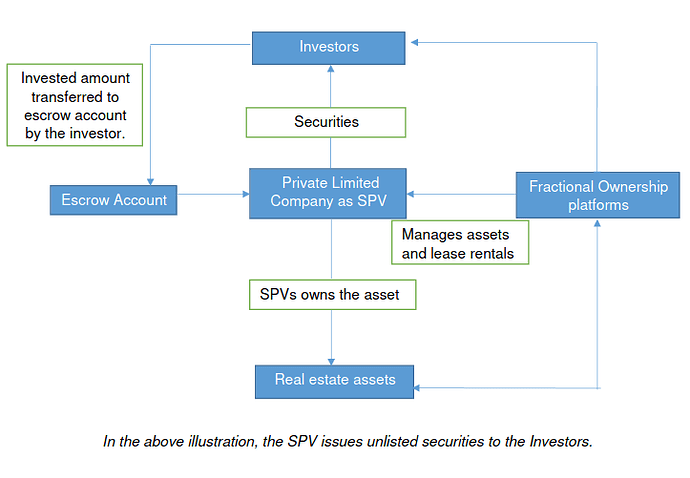 Investors

Invested amount transferred to escrow account by the investor.

Securities

Escrow Account

Private Limited Company as SPV

Fractional Ownership platforms

Manages assets and lease rentals

SPVs owns the asset

Real estate assets

In the above illustration, the SPV issues unlisted securities to the Investors.